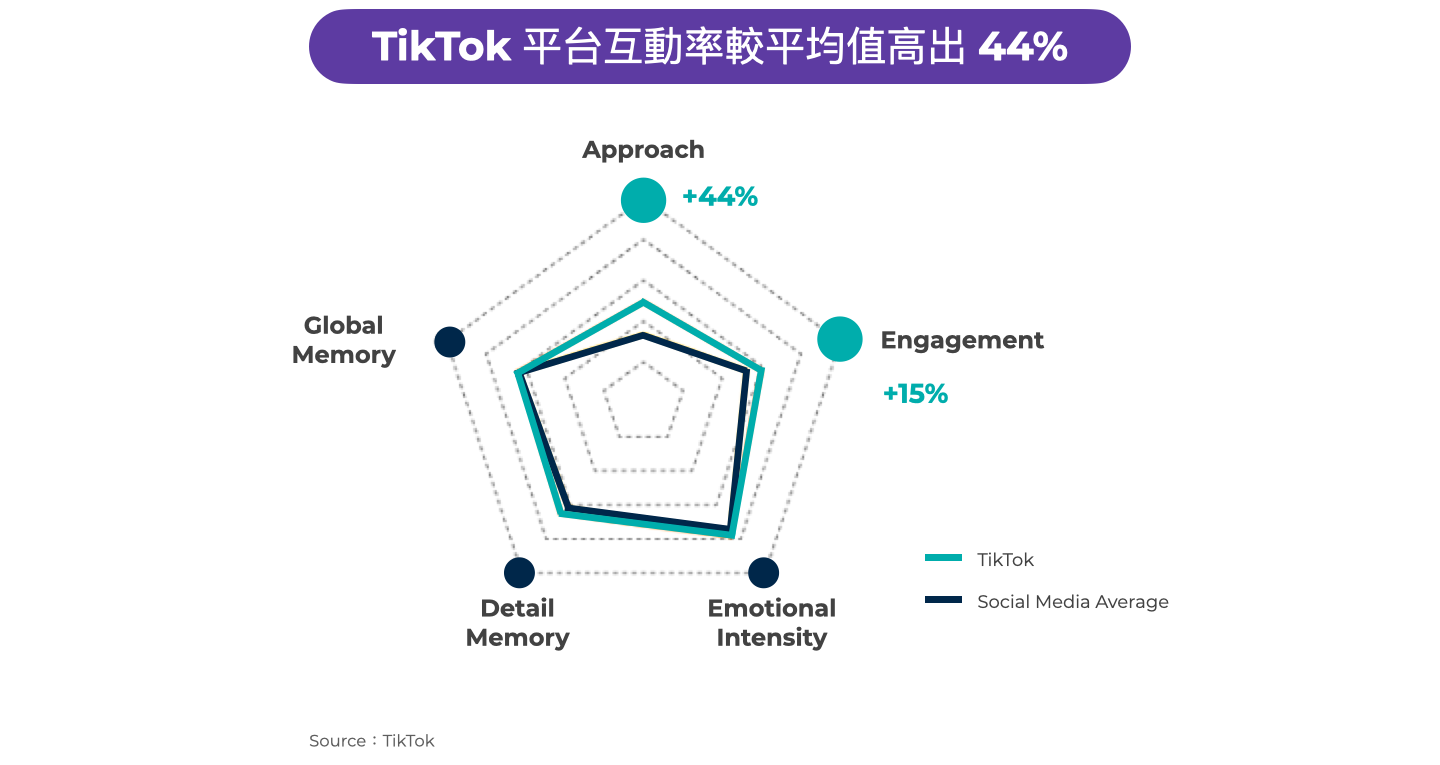 TikTok 平台互動率較平均值高出 44%

Approach

+44%

Global Memory

Engagement

+15%

Detail Memory

Emotional Intensity

TikTok

Social Media Average

Source：TikTok